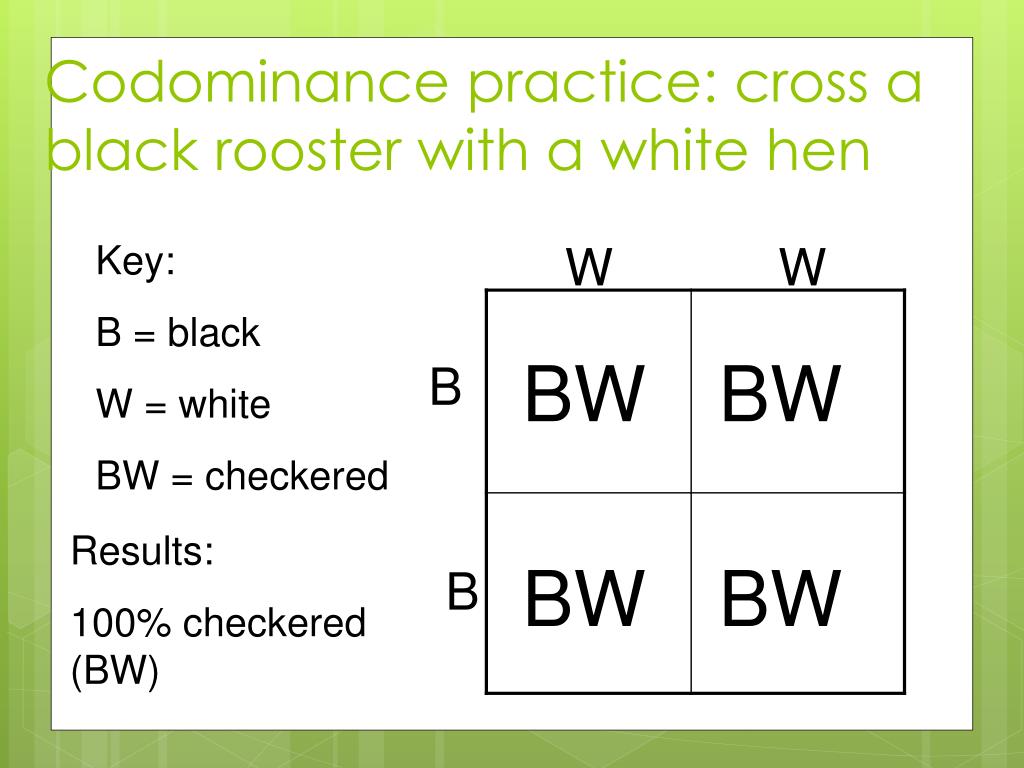 Codominance practice: cross a black rooster with a white hen

Key:

B = black

W = white

BW = checkered

Results:

100% checkered (BW)

|   | W | W |
|---|---|---|
| B | BW | BW |
| B | BW | BW |